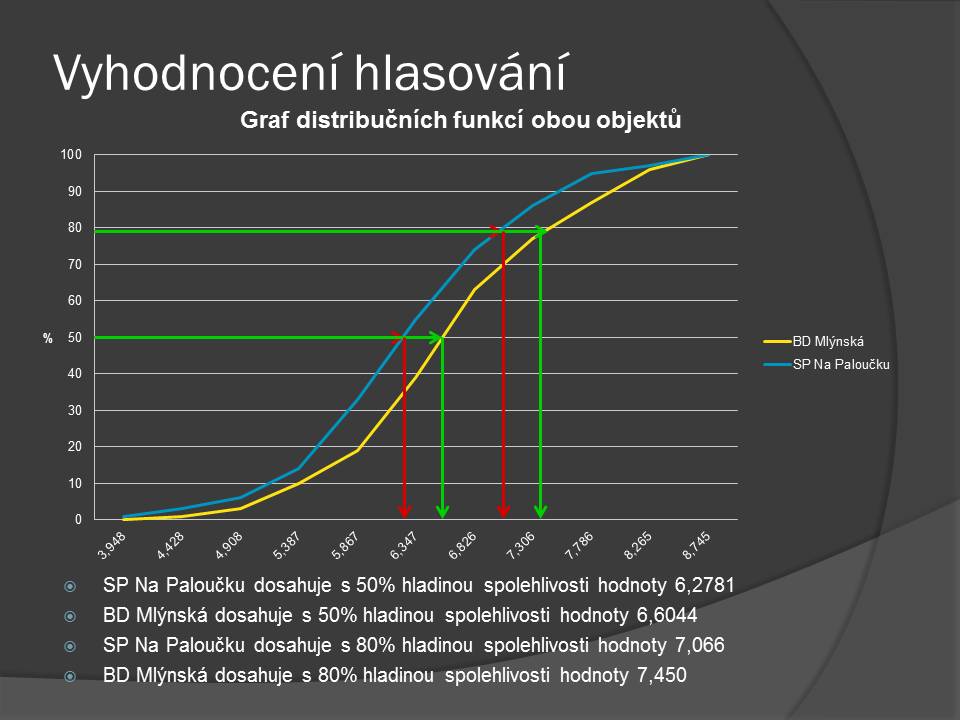 Vyhodnocení hlasování

Graf distribučních funkcí obou objektů

100
90
80
70
60
%
50
40
30
20
10
0

3,948
4,428
4,908
5,387
5,867
6,347
6,826
7,306
7,786
8,265
8,745

BD Mlýnská
SP Na Paloučku

SP Na Paloučku dosahuje s 50% hladinou spolehlivosti hodnoty 6,2781
BD Mlýnská dosahuje s 50% hladinou spolehlivosti hodnoty 6,6044
SP Na Paloučku dosahuje s 80% hladinou spolehlivosti hodnoty 7,066
BD Mlýnská dosahuje s 80% hladinou spolehlivosti hodnoty 7,450